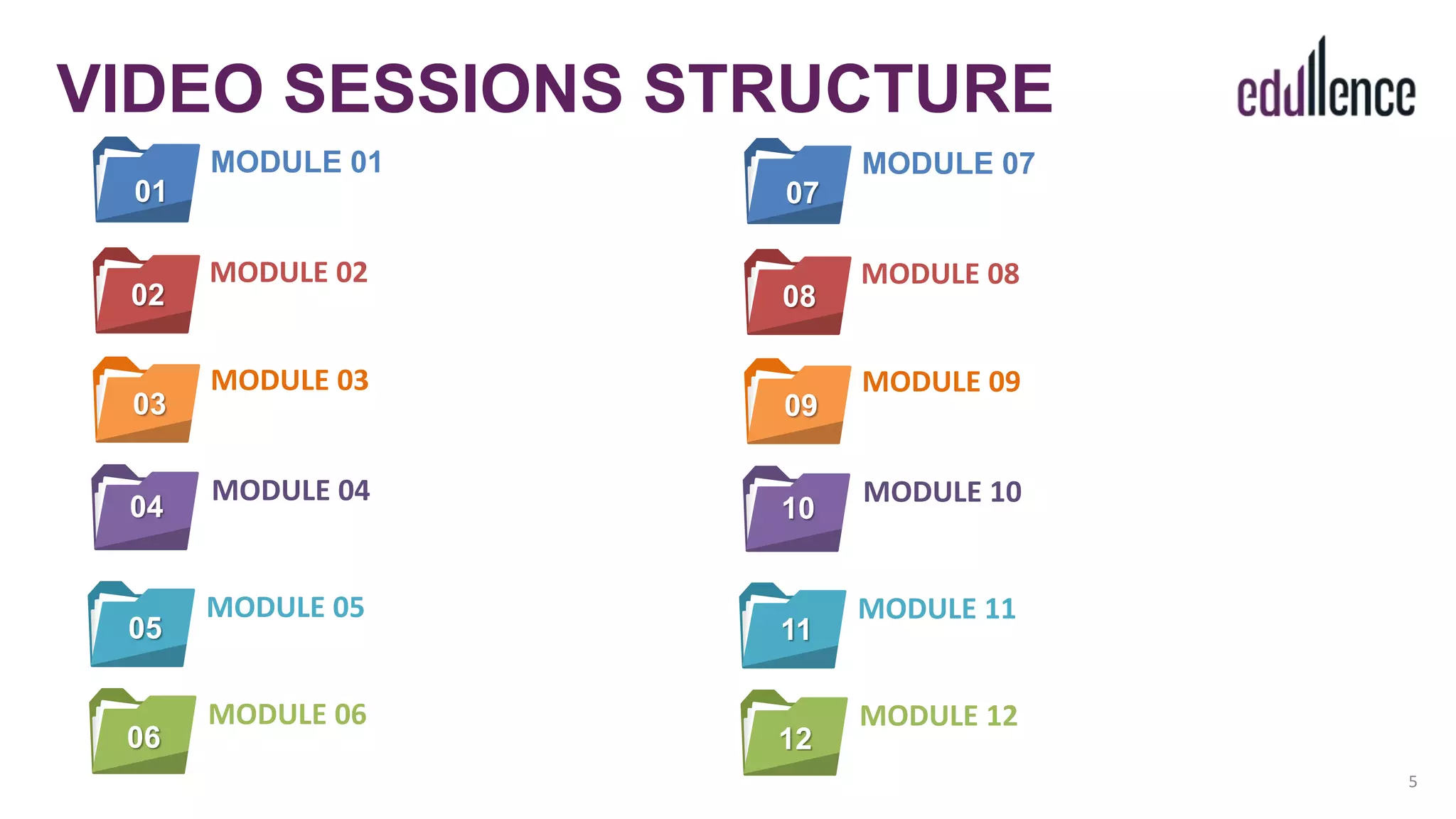 VIDEO SESSIONS STRUCTURE

edullence

01 MODULE 01

02 MODULE 02

03 MODULE 03

04 MODULE 04

05 MODULE 05

06 MODULE 06

07 MODULE 07

08 MODULE 08

09 MODULE 09

10 MODULE 10

11 MODULE 11

12 MODULE 12

5